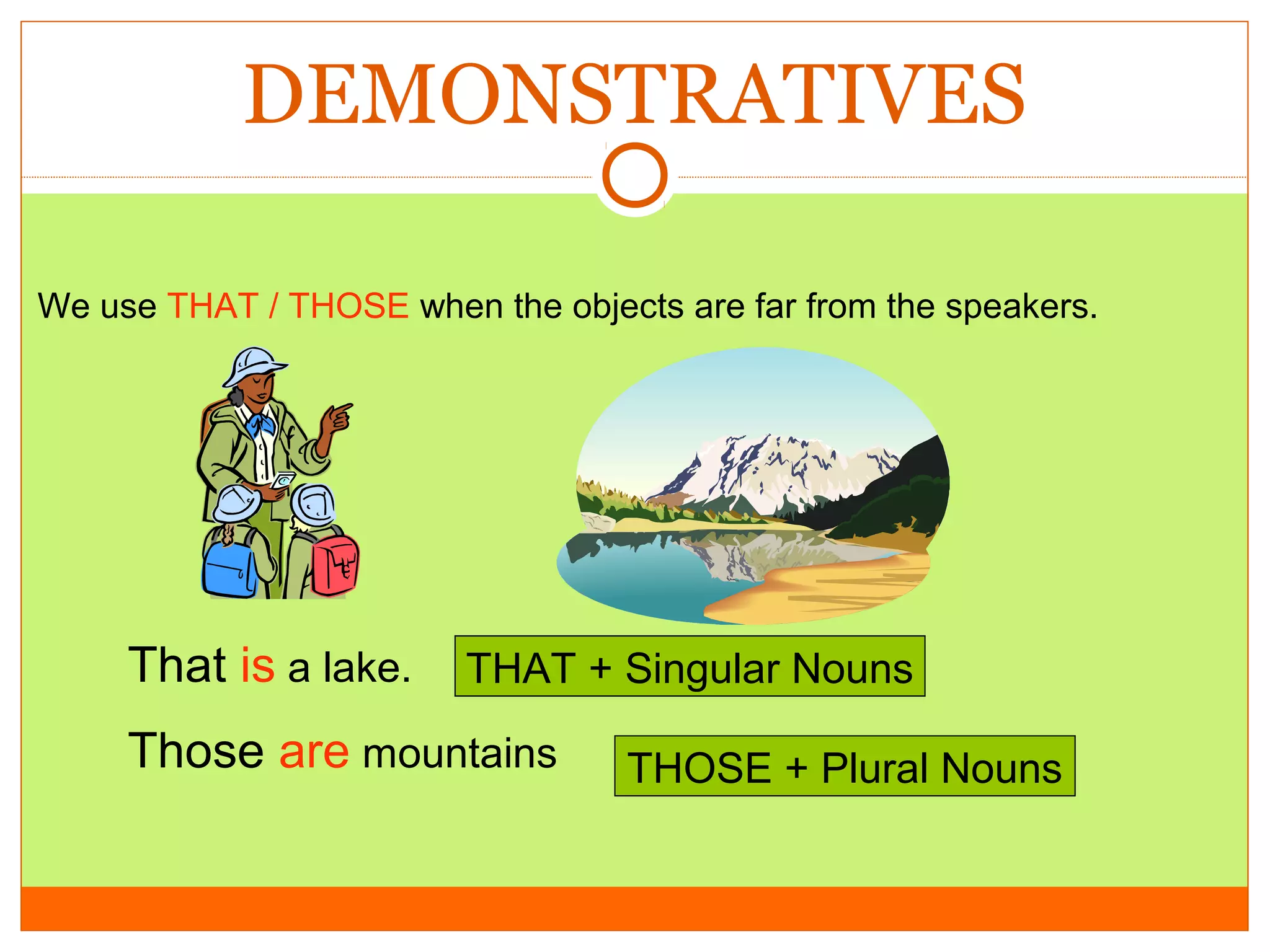 DEMONSTRATIVES

We use THAT / THOSE when the objects are far from the speakers.

That is a lake.

THAT + Singular Nouns

Those are mountains

THOSE + Plural Nouns